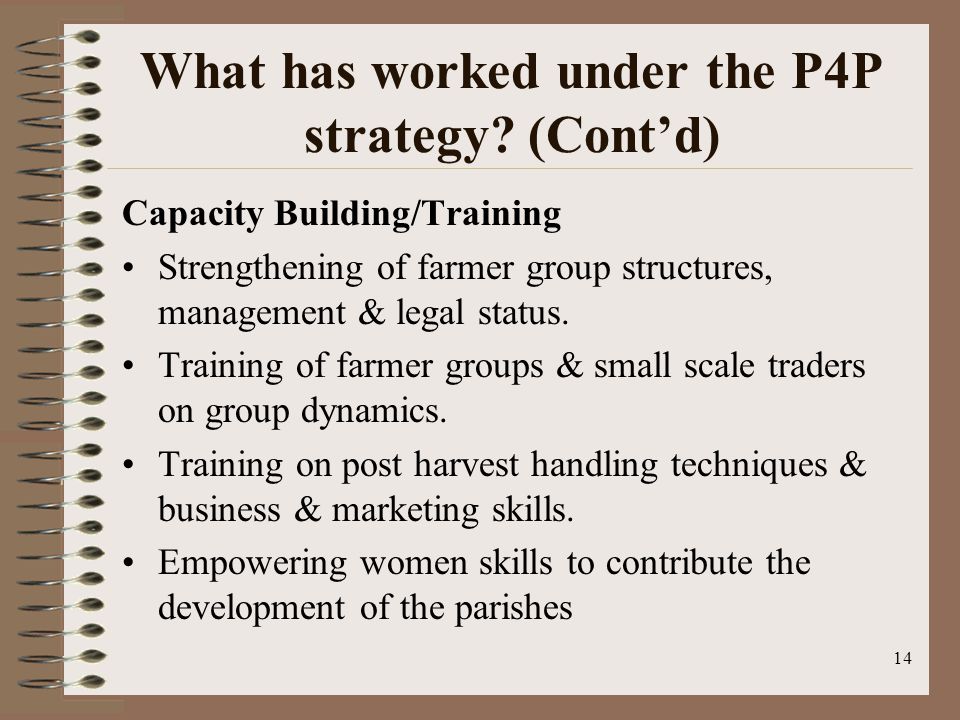 What has worked under the P4P strategy? (Cont’d)

Capacity Building/Training

• Strengthening of farmer group structures, management & legal status.

• Training of farmer groups & small scale traders on group dynamics.

• Training on post harvest handling techniques & business & marketing skills.

• Empowering women skills to contribute the development of the parishes

14